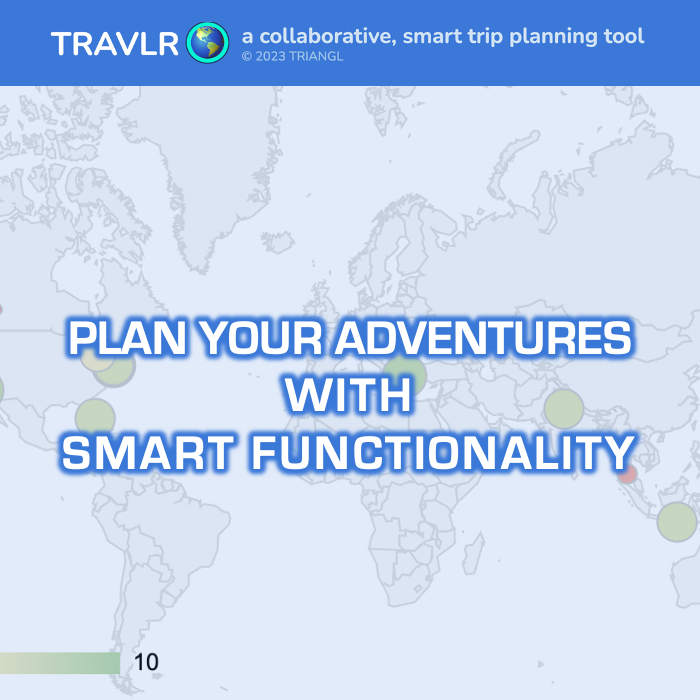 TRAVLR a collaborative, smart trip planning tool
© 2023 TRIANGL

PLAN YOUR ADVENTURES
WITH
SMART FUNCTIONALITY

10